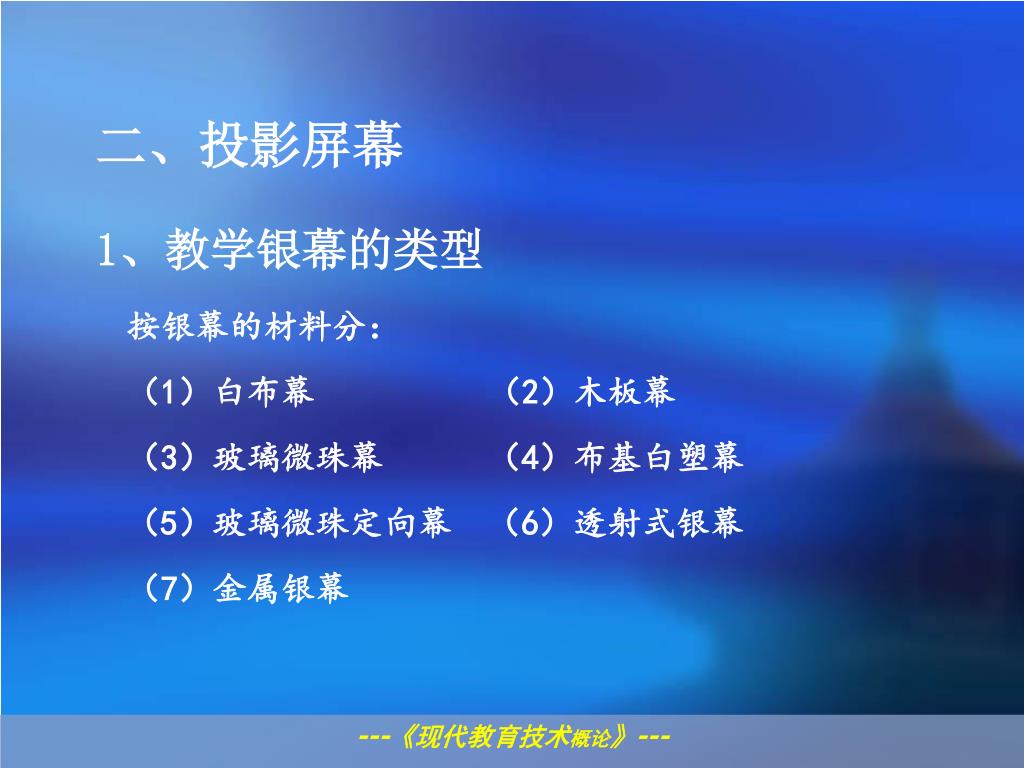 二、投影屏幕

1、教学银幕的类型

按银幕的材料分：

（1）白布幕　　（2）木板幕

（3）玻璃微珠幕　　（4）布基白塑幕

（5）玻璃微珠定向幕　　（6）透射式银幕

（7）金属银幕

---《现代教育技术概论》---